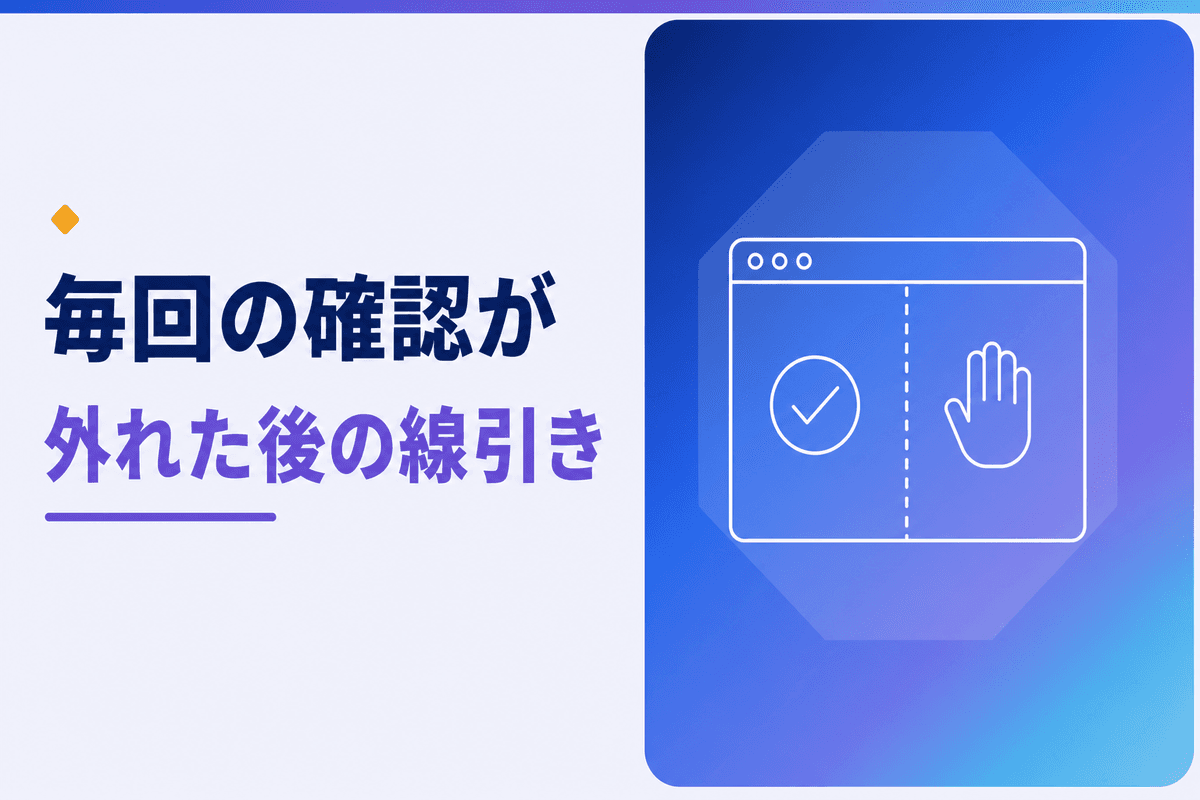 毎回の確認が
外れた後の線引き